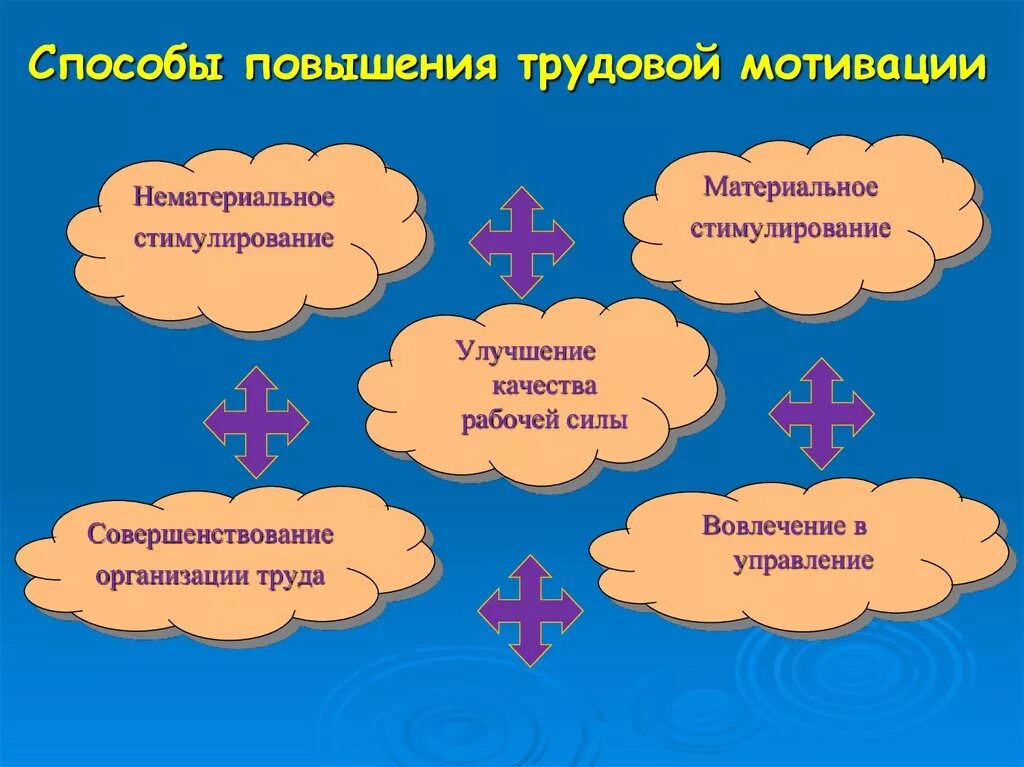 Способы повышения трудовой мотивации

Нематериальное стимулирование

Материальное стимулирование

Улучшение качества рабочей силы

Совершенствование организации труда

Вовлечение в управление